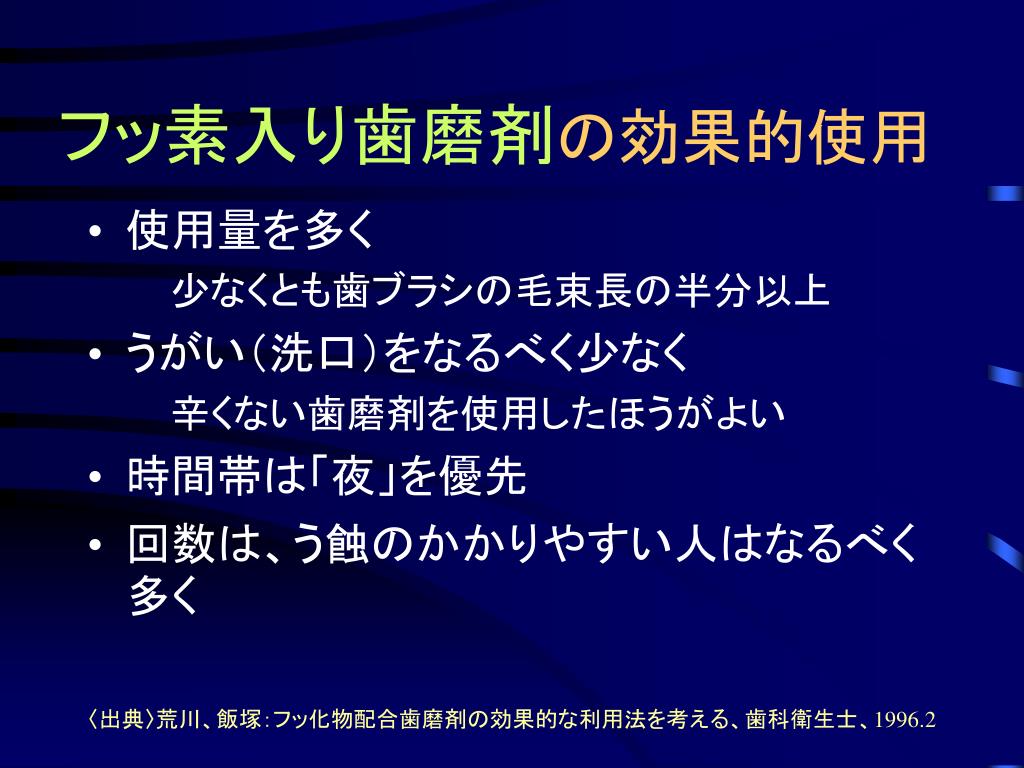 フッ素入り歯磨剤の効果的使用

• 使用量を多く

少なくとも歯ブラシの毛束長の半分以上

• うがい（洗口）をなるべく少なく

辛くない歯磨剤を使用したほうがよい

• 時間帯は「夜」を優先

• 回数は、う蝕のかかりやすい人はなるべく多く

〈出典〉荒川、飯塚：フッ化物配合歯磨剤の効果的な利用法を考える、歯科衛生士、1996.2